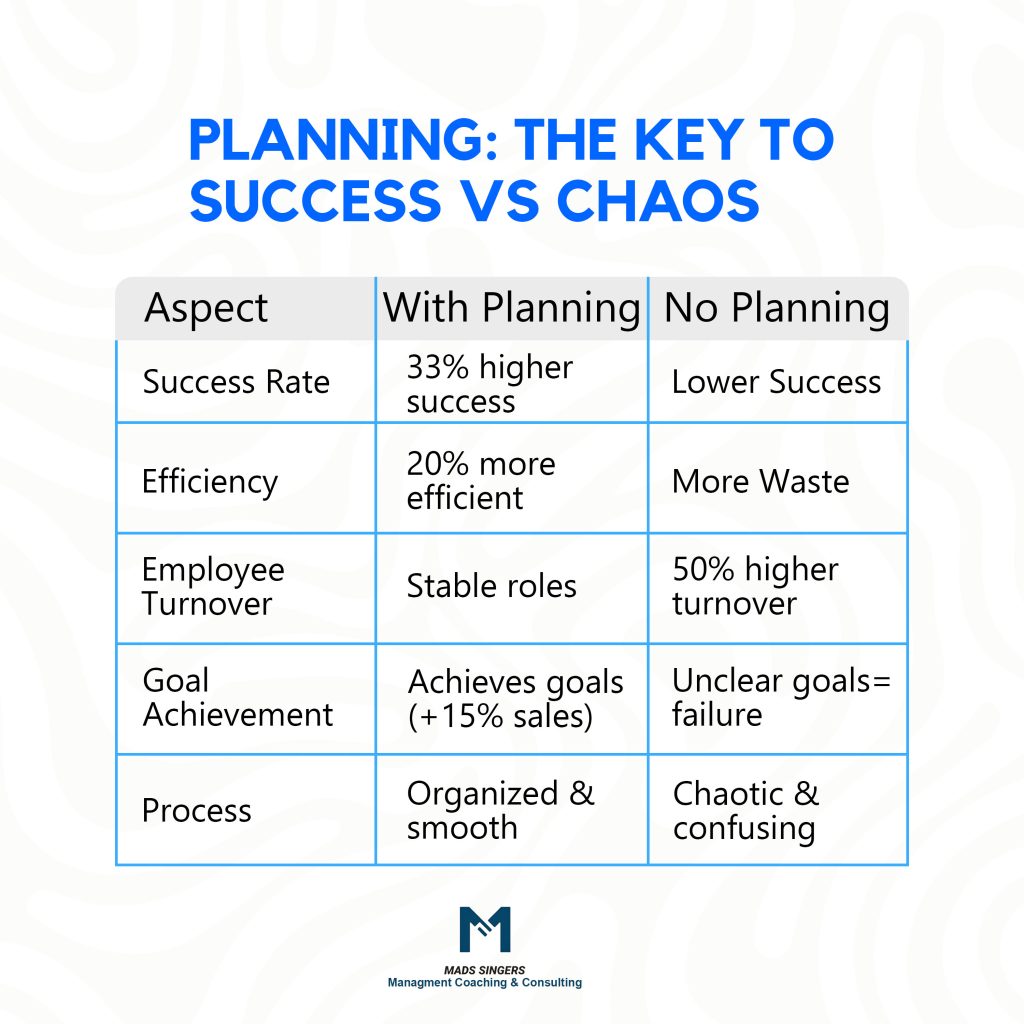 PLANNING: THE KEY TO SUCCESS VS CHAOS

| Aspect | With Planning | No Planning |
|---|---|---|
| Success Rate | 33% higher success | Lower Success |
| Efficiency | 20% more efficient | More Waste |
| Employee Turnover | Stable roles | 50% higher turnover |
| Goal Achievement | Achieves goals (+15% sales) | Unclear goals= failure |
| Process | Organized & smooth | Chaotic & confusing |

MADS SINGERS
Managment Coaching & Consulting